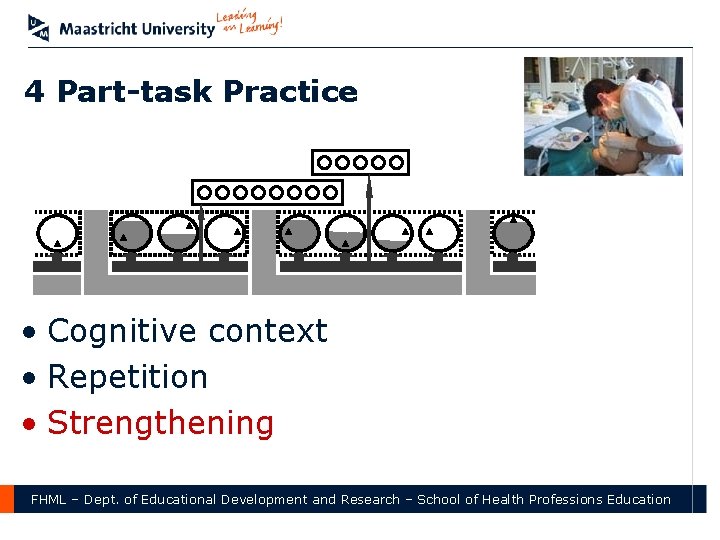 Maastricht University Leading in Learning!

4 Part-task Practice

• Cognitive context
• Repetition
• Strengthening

FHML – Dept. of Educational Development and Research – School of Health Professions Education